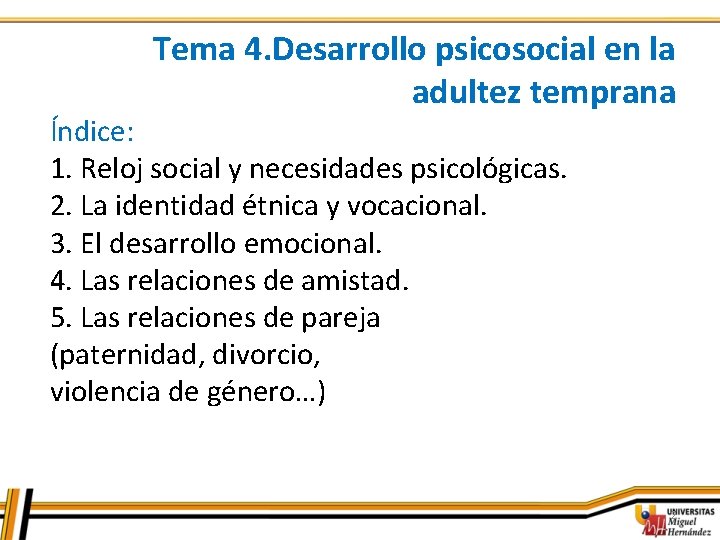 Tema 4.Desarrollo psicosocial en la adultez temprana

Índice:
1. Reloj social y necesidades psicológicas.
2. La identidad étnica y vocacional.
3. El desarrollo emocional.
4. Las relaciones de amistad.
5. Las relaciones de pareja (paternidad, divorcio, violencia de género…)

UNIVERSITAS
Miguel
Hernández